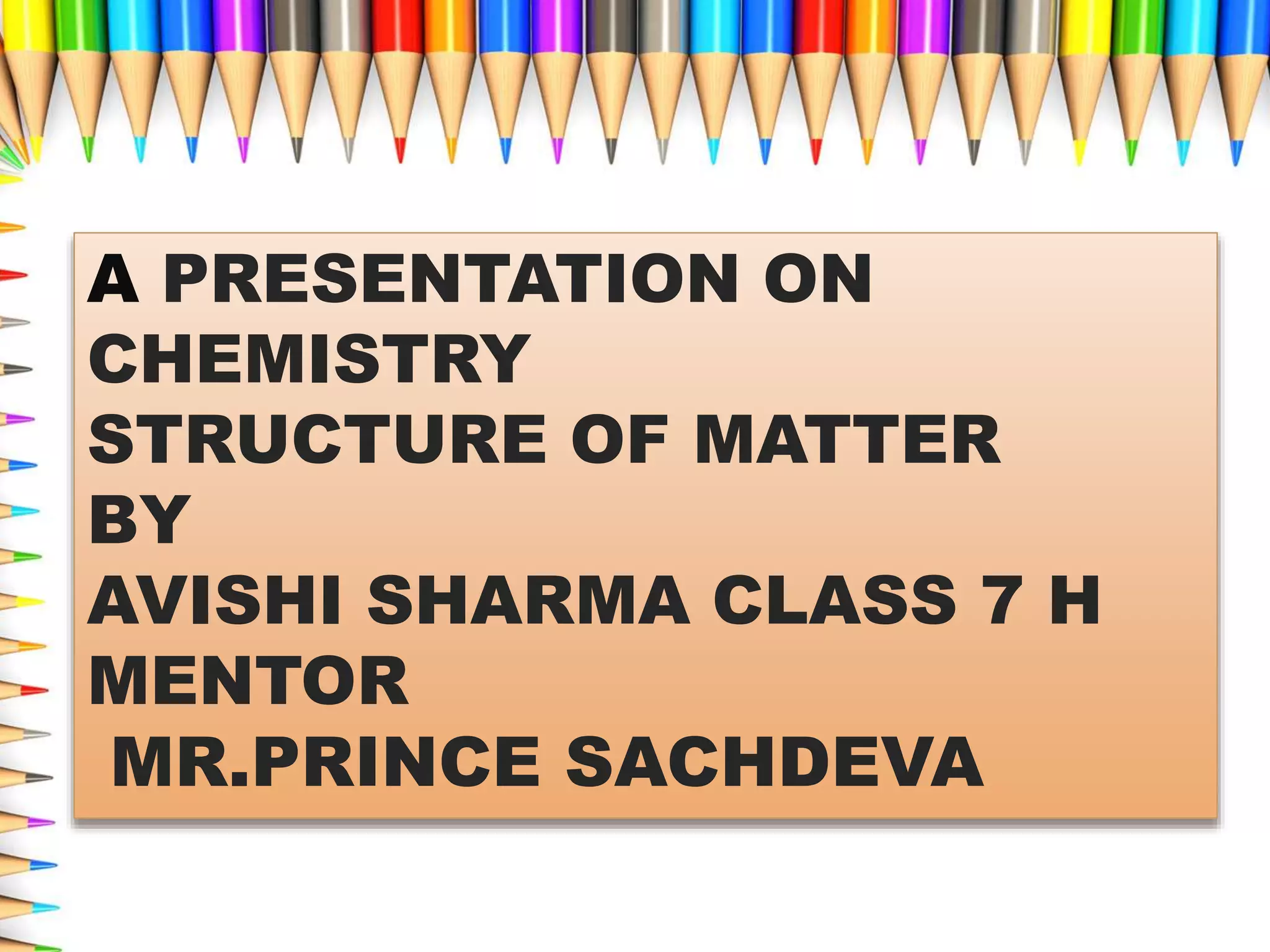 A PRESENTATION ON
CHEMISTRY
STRUCTURE OF MATTER
BY
AVISHI SHARMA CLASS 7 H
MENTOR
MR.PRINCE SACHDEVA